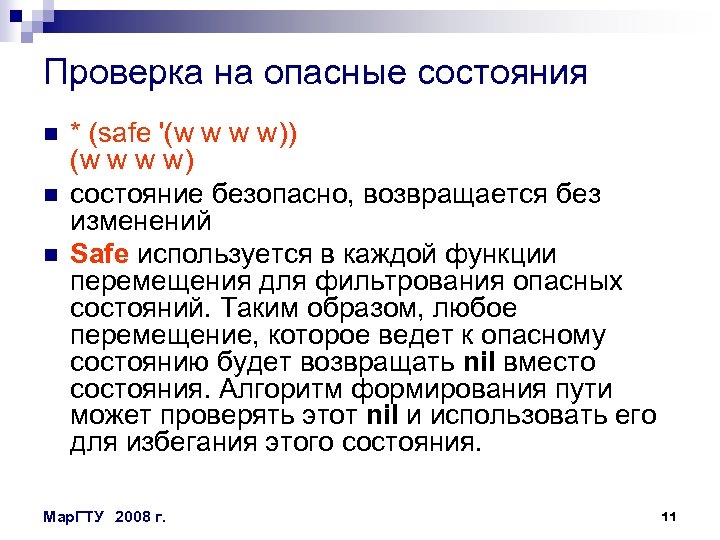 Проверка на опасные состояния

* (safe '(w w w w))
(w w w w)

состояние безопасно, возвращается без изменений

Safe используется в каждой функции перемещения для фильтрования опасных состояний. Таким образом, любое перемещение, которое ведет к опасному состоянию будет возвращать nil вместо состояния. Алгоритм формирования пути может проверять этот nil и использовать его для избегания этого состояния.

МарГТУ 2008 г.

11